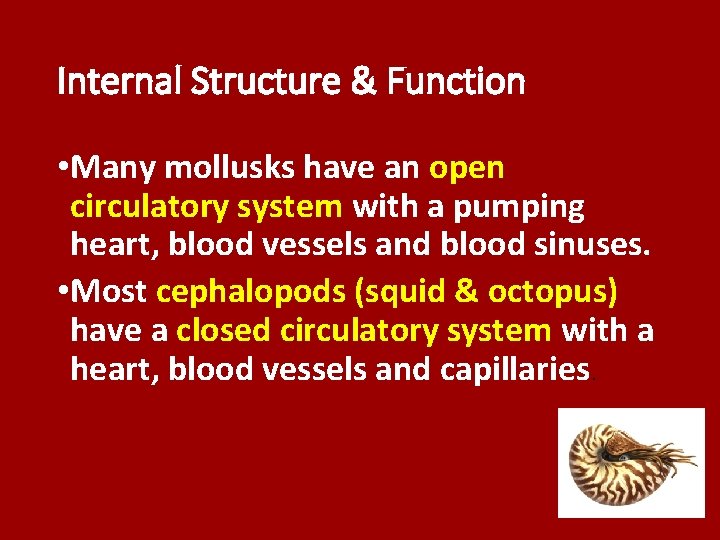 Internal Structure & Function

•Many mollusks have an open circulatory system with a pumping heart, blood vessels and blood sinuses.

•Most cephalopods (squid & octopus) have a closed circulatory system with a heart, blood vessels and capillaries.